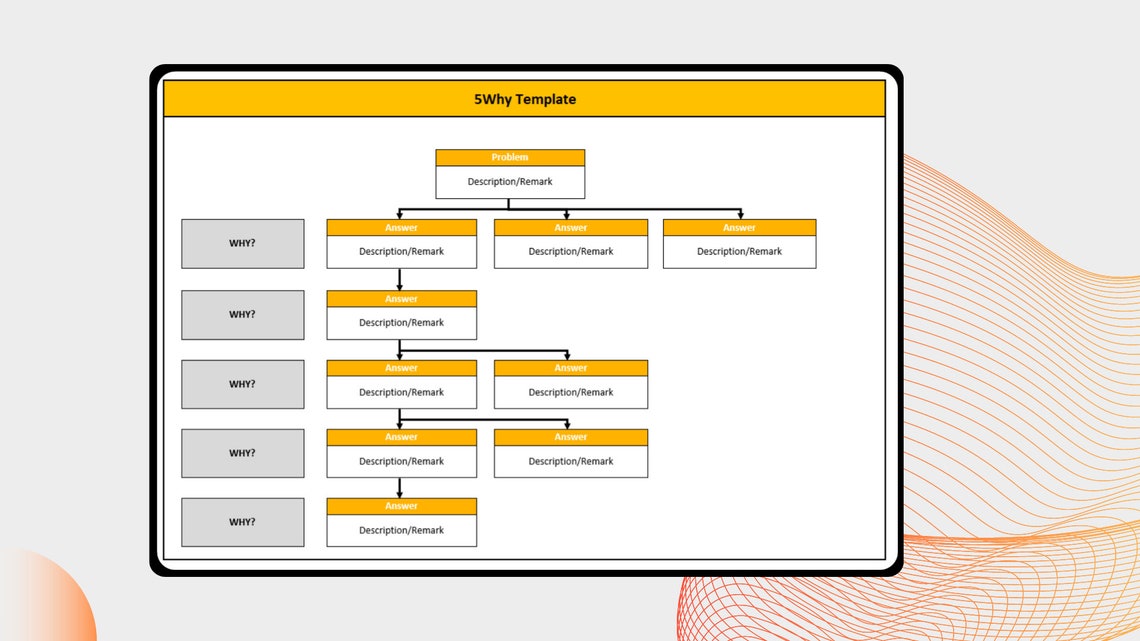 5Why Template

Problem
Description/Remark

WHY?

Answer
Description/Remark

Answer
Description/Remark

Answer
Description/Remark

WHY?

Answer
Description/Remark

WHY?

Answer
Description/Remark

Answer
Description/Remark

WHY?

Answer
Description/Remark

Answer
Description/Remark

WHY?

Answer
Description/Remark